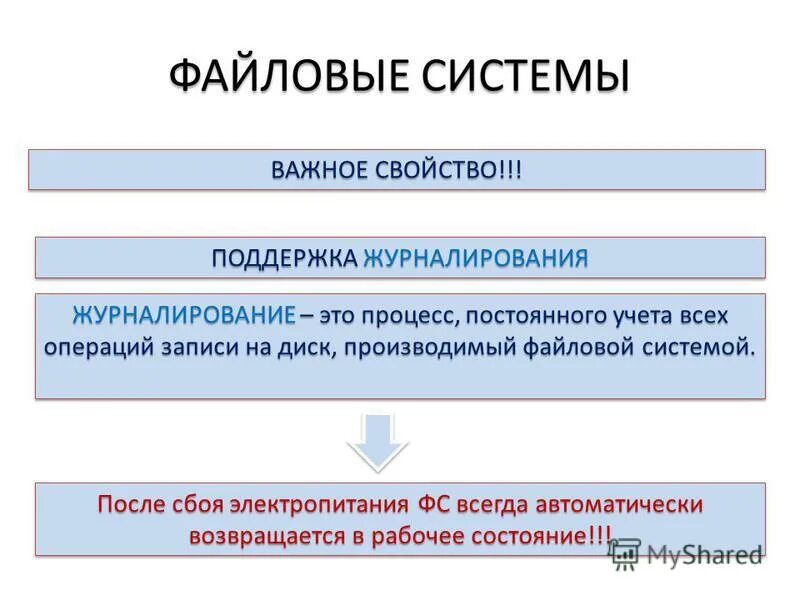 ФАЙЛОВЫЕ СИСТЕМЫ

ВАЖНОЕ СВОЙСТВО!!!

ПОДДЕРЖКА ЖУРНАЛИРОВАНИЯ

ЖУРНАЛИРОВАНИЕ – это процесс, постоянного учета всех операций записи на диск, производимый файловой системой.

После сбоя электропитания ФС всегда автоматически возвращается в рабочее состояние!!!

MyShared